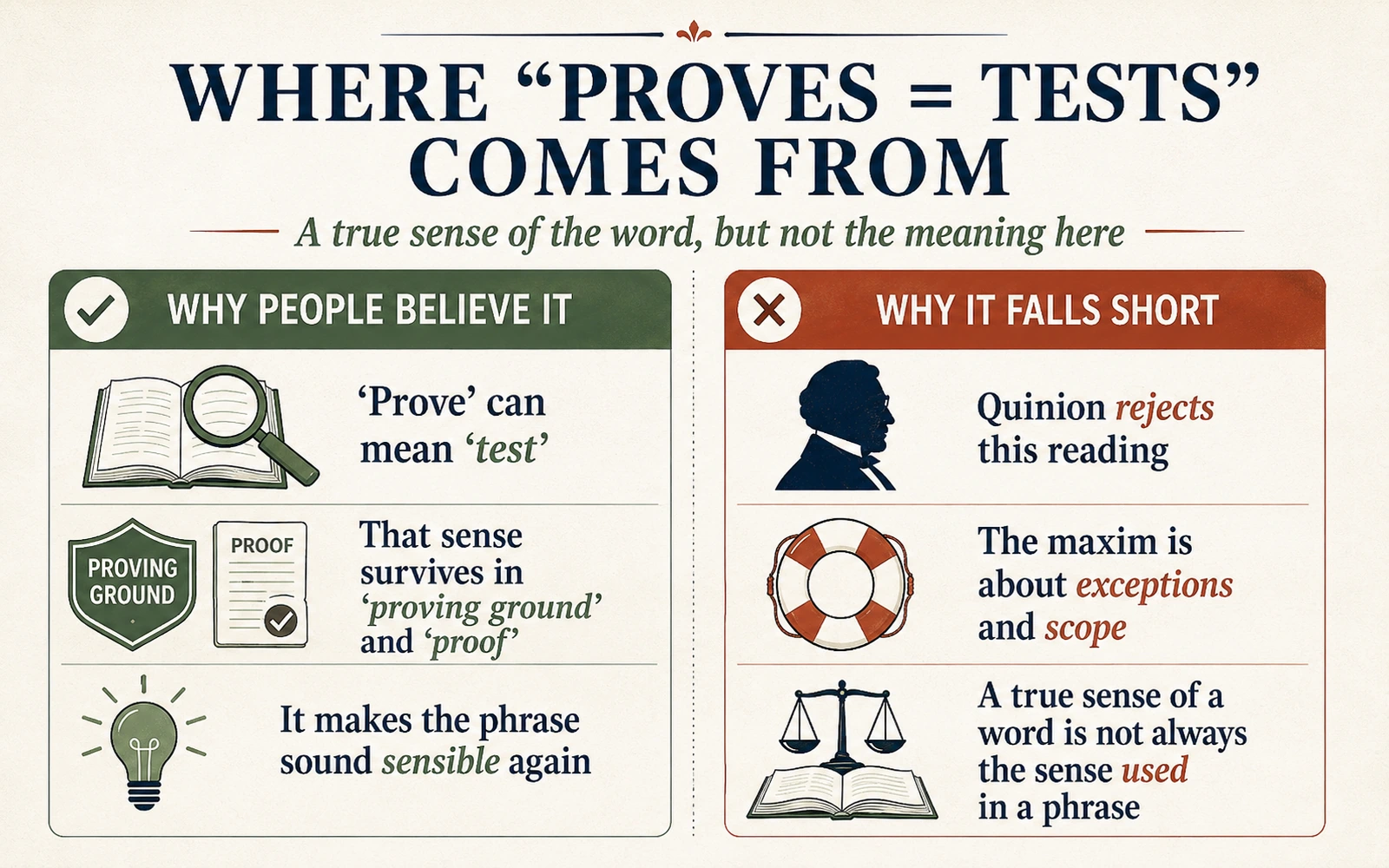 WHERE “PROVES = TESTS” COMES FROM

A true sense of the word, but not the meaning here

WHY PEOPLE BELIEVE IT

‘Prove’ can mean ‘test’

PROVING GROUND

PROOF

That sense survives in ‘proving ground’ and ‘proof’

It makes the phrase sound sensible again

WHY IT FALLS SHORT

Quinion rejects this reading

The maxim is about exceptions and scope

A true sense of a word is not always the sense used in a phrase